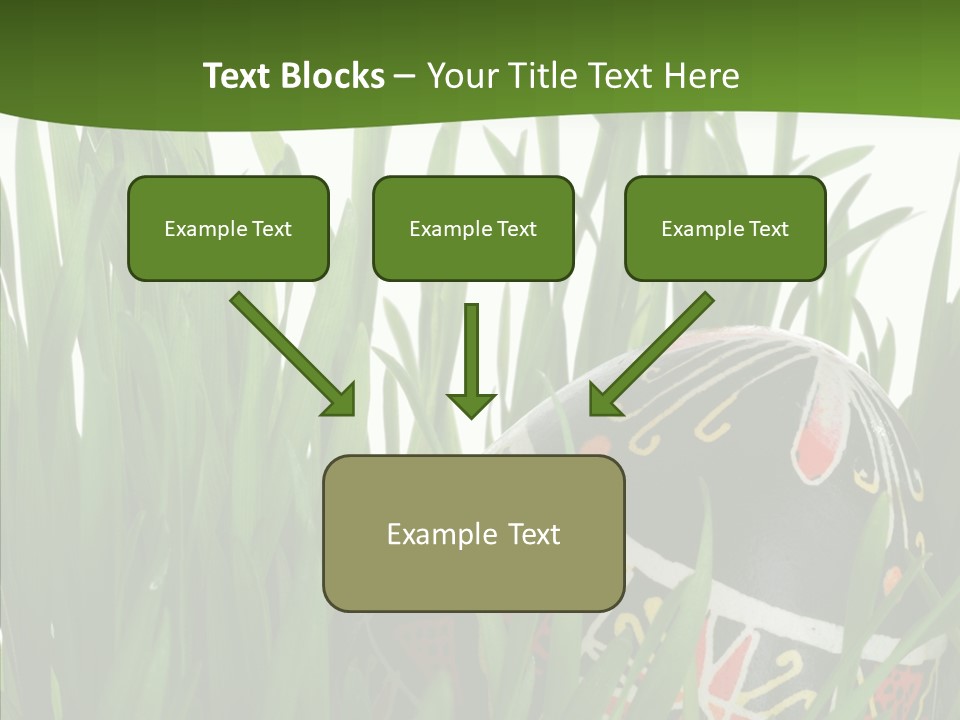 Text Blocks – Your Title Text Here

Example Text

Example Text

Example Text

Example Text